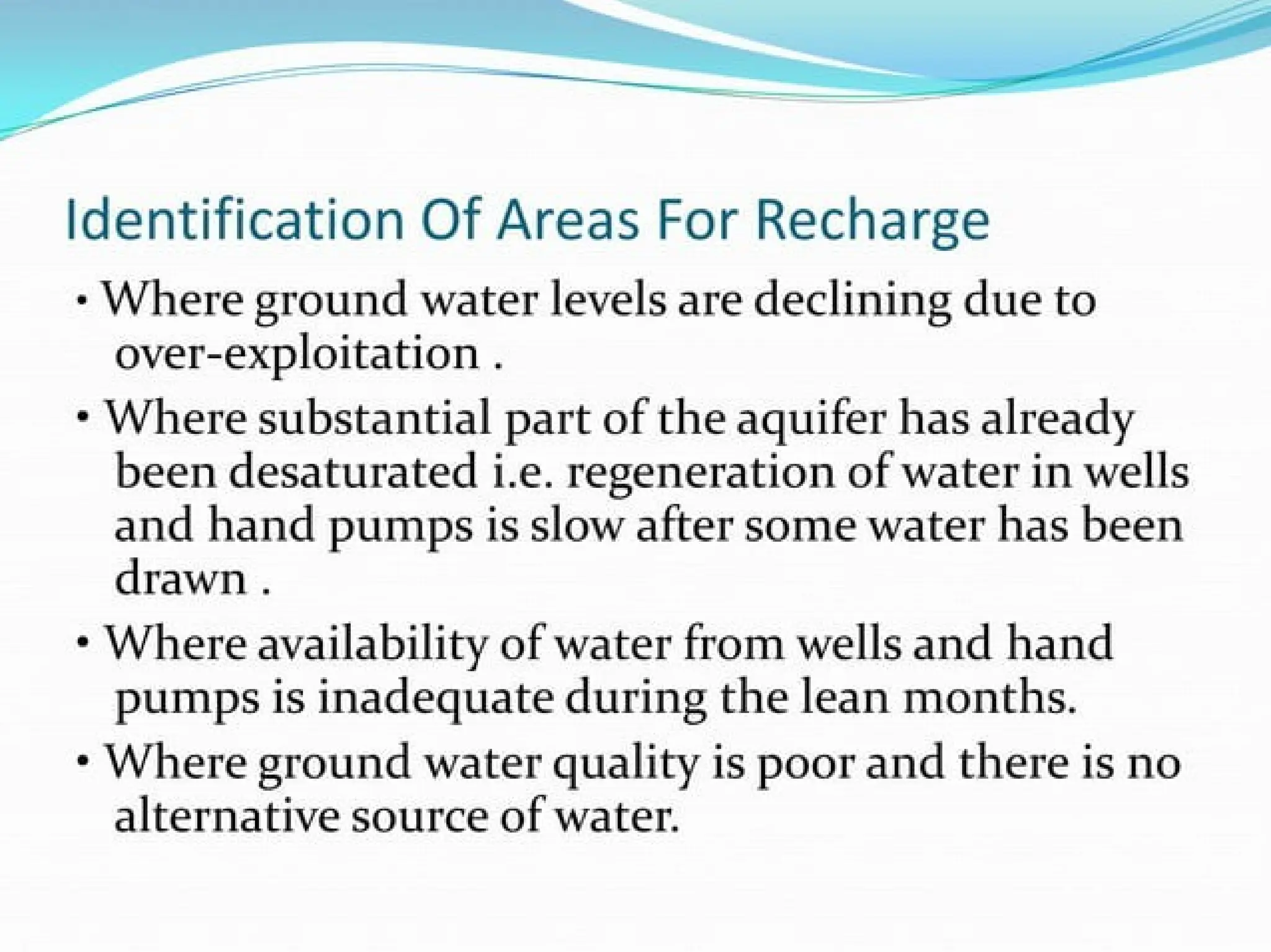 Identification Of Areas For Recharge

• Where ground water levels are declining due to over-exploitation .

• Where substantial part of the aquifer has already been desaturated i.e. regeneration of water in wells and hand pumps is slow after some water has been drawn .

• Where availability of water from wells and hand pumps is inadequate during the lean months.

• Where ground water quality is poor and there is no alternative source of water.